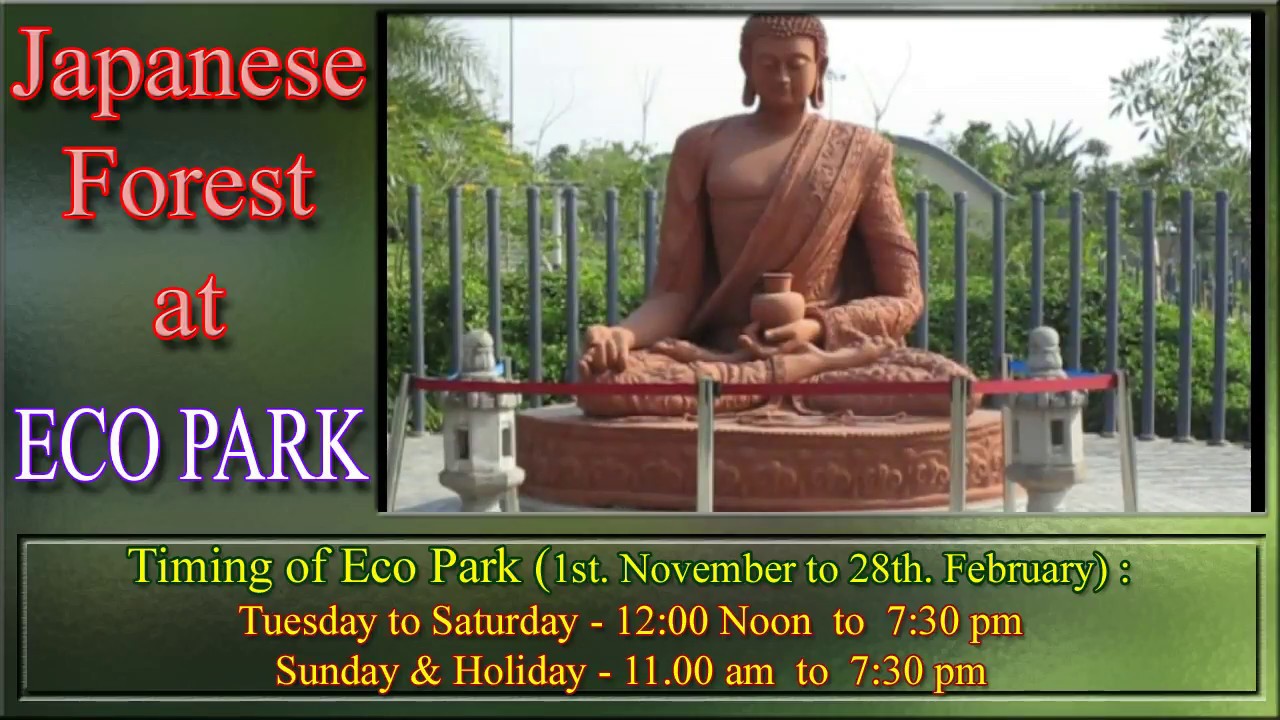 Japanese Forest at ECO PARK

Timing of Eco Park (1st. November to 28th. February) :
Tuesday to Saturday - 12:00 Noon to 7:30 pm
Sunday & Holiday - 11.00 am to 7:30 pm